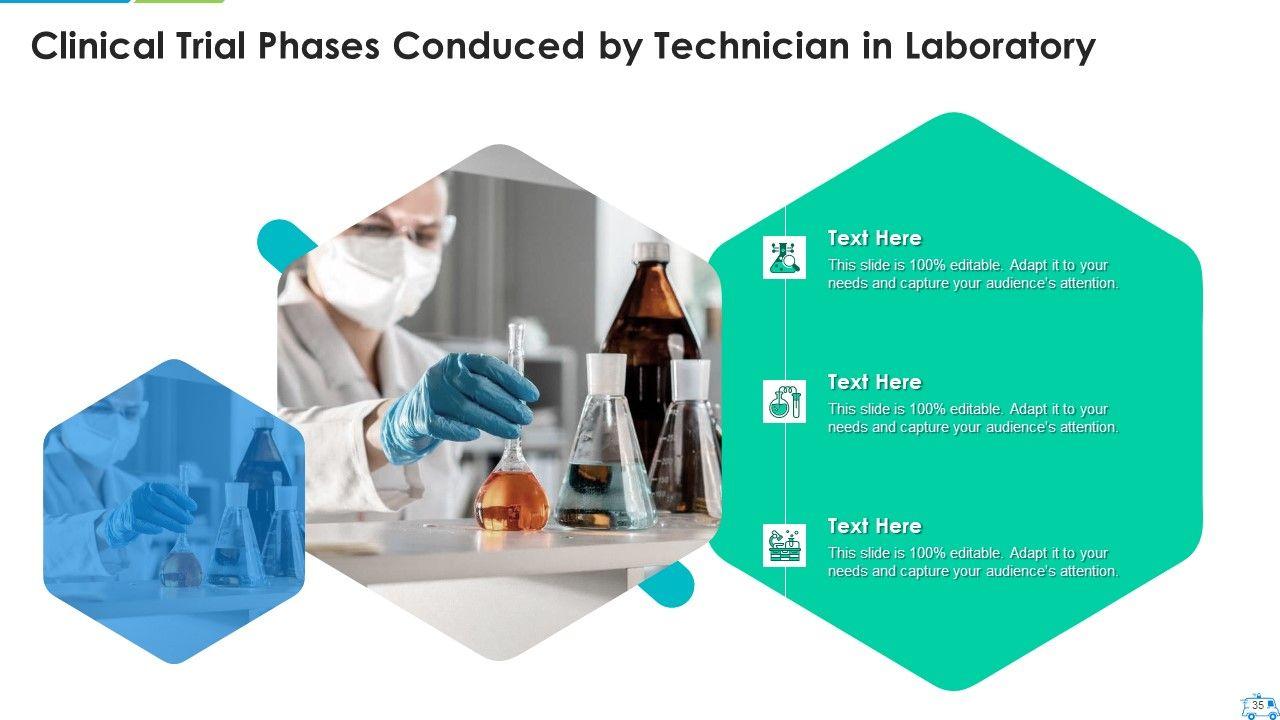 Clinical Trial Phases Conduced by Technician in Laboratory

Text Here
This slide is 100% editable. Adapt it to your needs and capture your audience's attention.

Text Here
This slide is 100% editable. Adapt it to your needs and capture your audience's attention.

Text Here
This slide is 100% editable. Adapt it to your needs and capture your audience's attention.

35